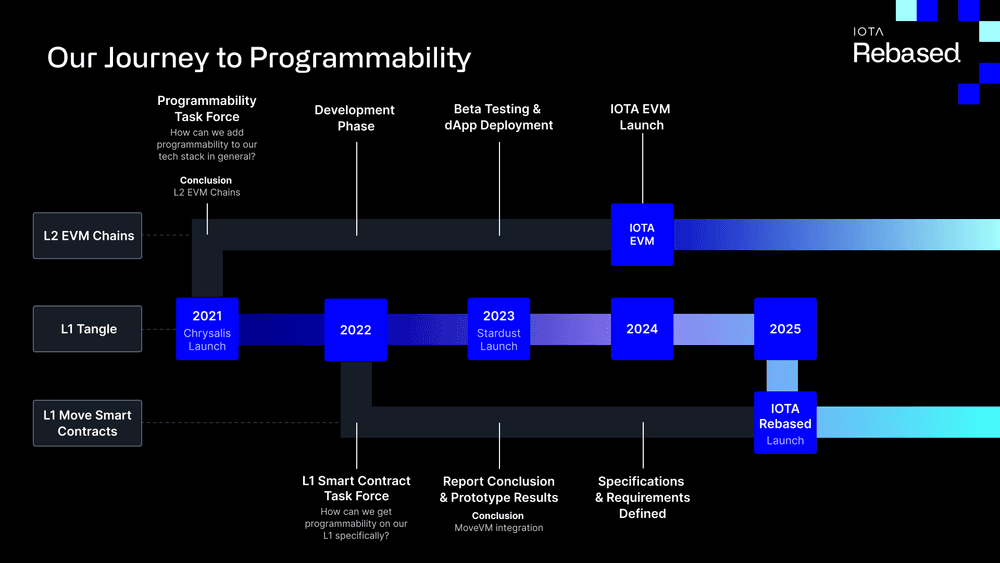 Our Journey to Programmability

IOTA
Rebased

Programmability Task Force
How can we add programmability to our tech stack in general?
Conclusion
L2 EVM Chains

Development Phase

Beta Testing & dApp Deployment

IOTA EVM Launch

L2 EVM Chains

IOTA EVM

L1 Tangle

2021
Chrysalis Launch

2022

2023
Stardust Launch

2024

2025

L1 Move Smart Contracts

IOTA Rebased
Launch

L1 Smart Contract Task Force
How can we get programmability on our L1 specifically?

Report Conclusion & Prototype Results
Conclusion
MoveVM integration

Specifications & Requirements Defined